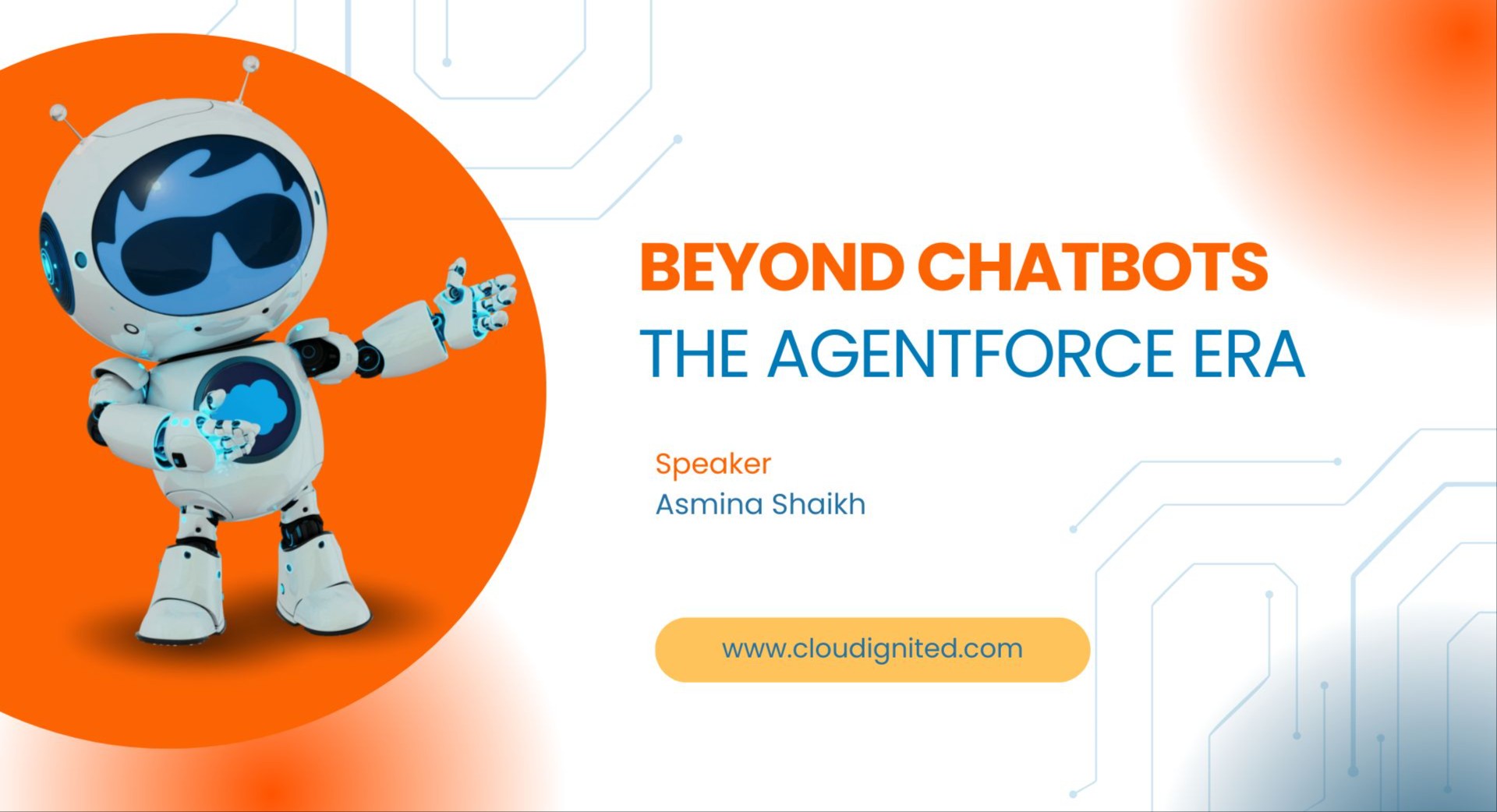 BEYOND CHATBOTS
THE AGENTFORCE ERA

Speaker
Asmina Shaikh

www.cloudignited.com